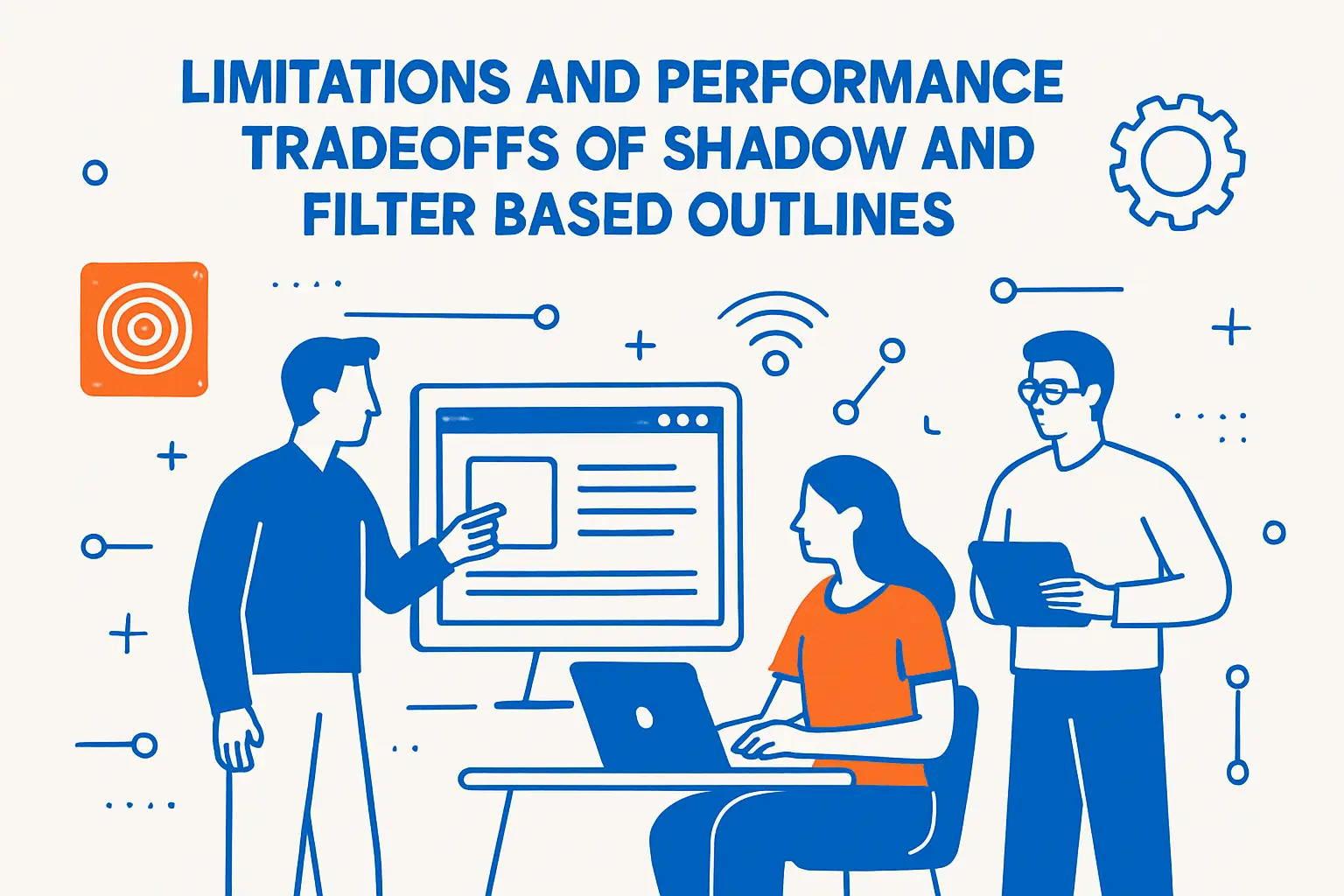 LIMITATIONS AND PERFORMANCE TRADEOFFS OF SHADOW AND FILTER BASED OUTLINES